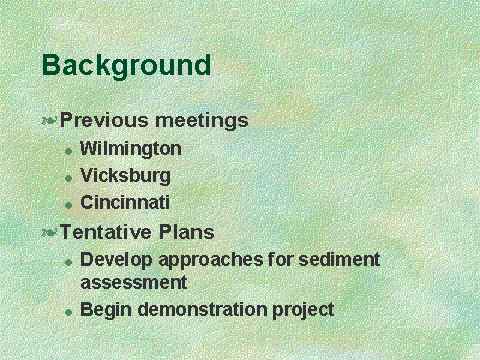 Background

Previous meetings
- Wilmington
- Vicksburg
- Cincinnati

Tentative Plans
- Develop approaches for sediment assessment
- Begin demonstration project